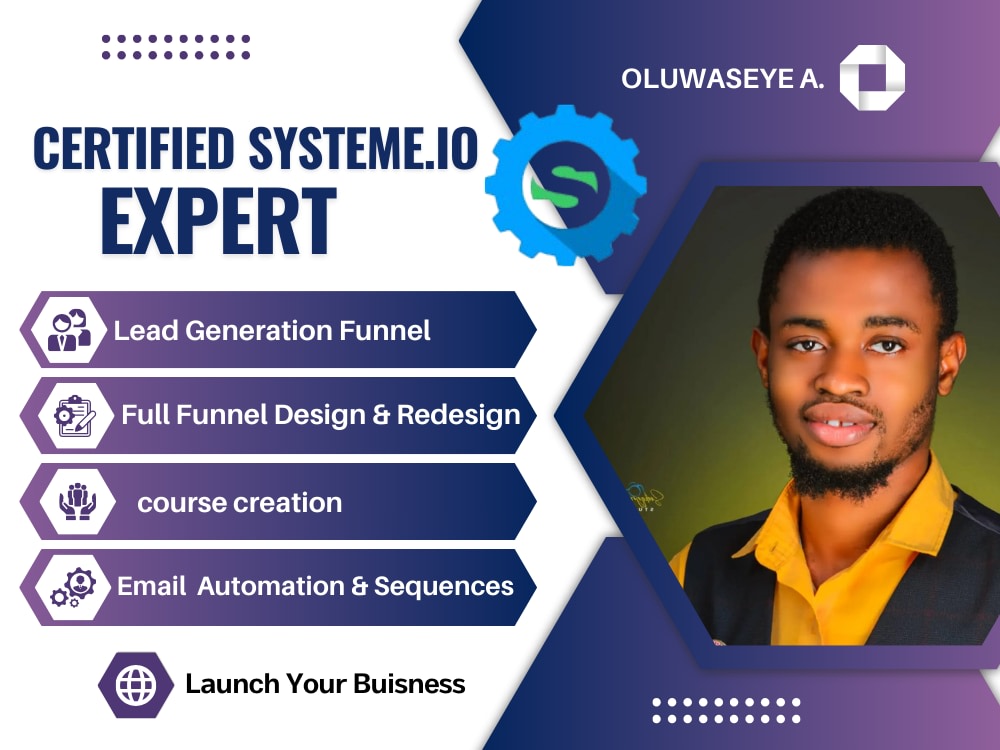 OLUWASEYE A.

CERTIFIED SYSTEME.IO EXPERT

Lead Generation Funnel

Full Funnel Design & Redesign

course creation

Email Automation & Sequences

Launch Your Buisness